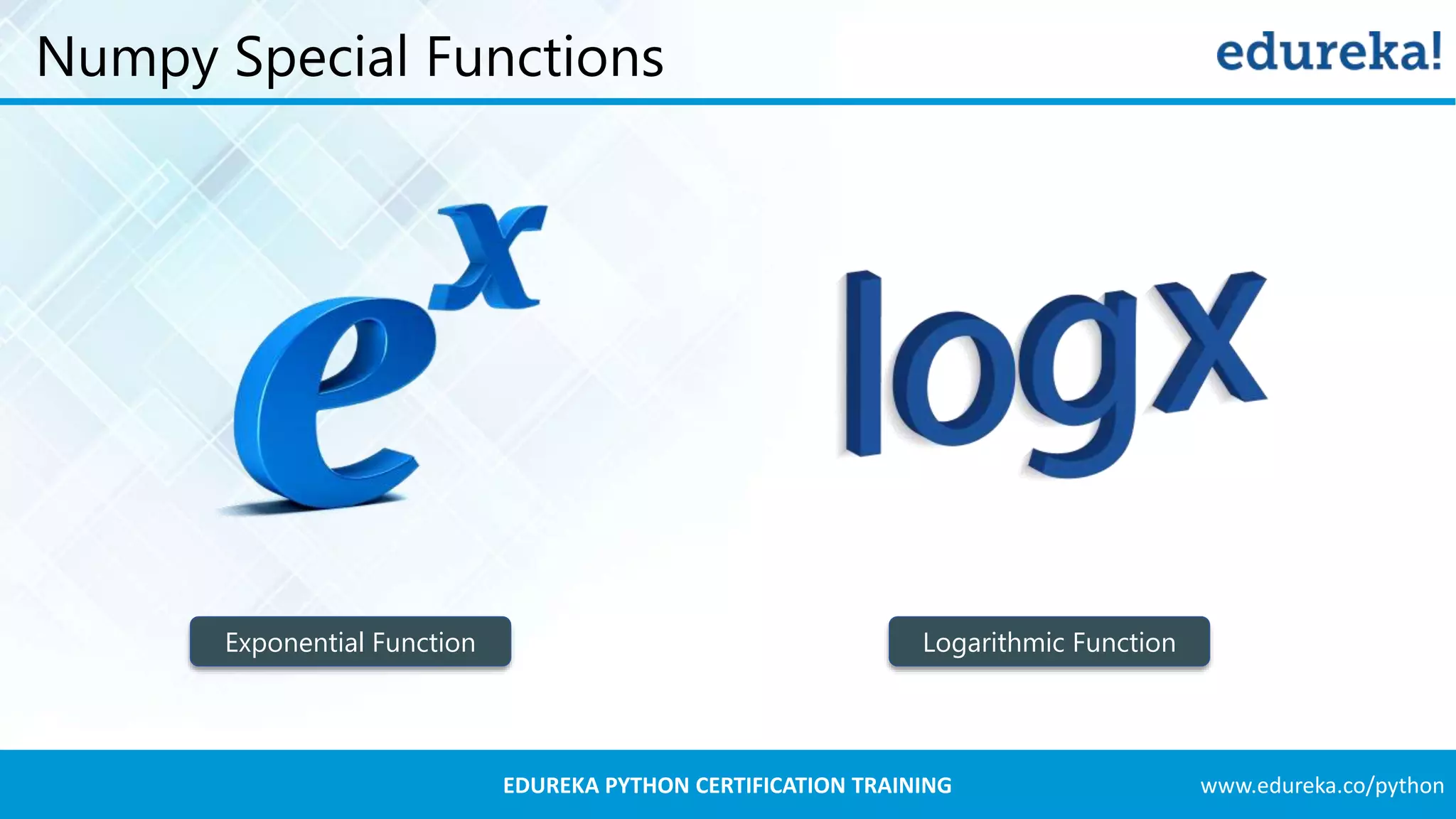 Numpy Special Functions

edureka!

$e^x$

logx

Exponential Function

Logarithmic Function

EDUREKA PYTHON CERTIFICATION TRAINING

www.edureka.co/python